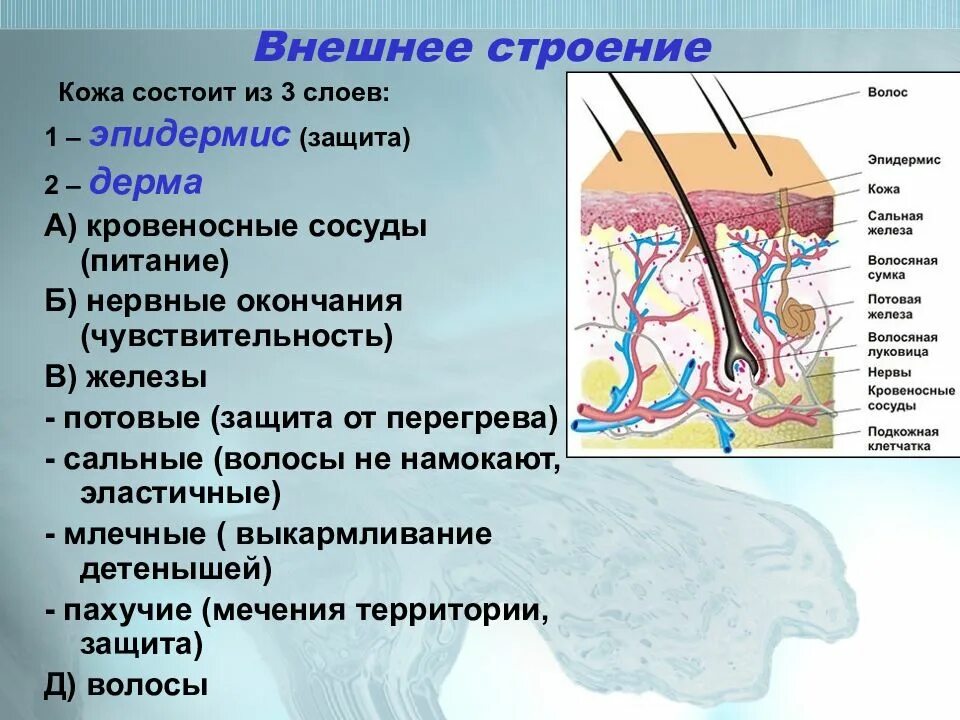 Внешнее строение

Кожа состоит из 3 слоев:

1 – эпидермис (защита)

2 – дерма

А) кровеносные сосуды (питание)

Б) нервные окончания (чувствительность)

В) железы

- потовые (защита от перегрева)

- сальные (волосы не намокают, эластичные)

- млечные ( выкармливание детенышей)

- пахучие (мечения территории, защита)

Д) волосы

Волос

Эпидермис

Кожа

Сальная железа

Волосяная сумка

Потовая железа

Волосяная луковица

Нервы

Кровеносные сосуды

Подкожная клетчатка